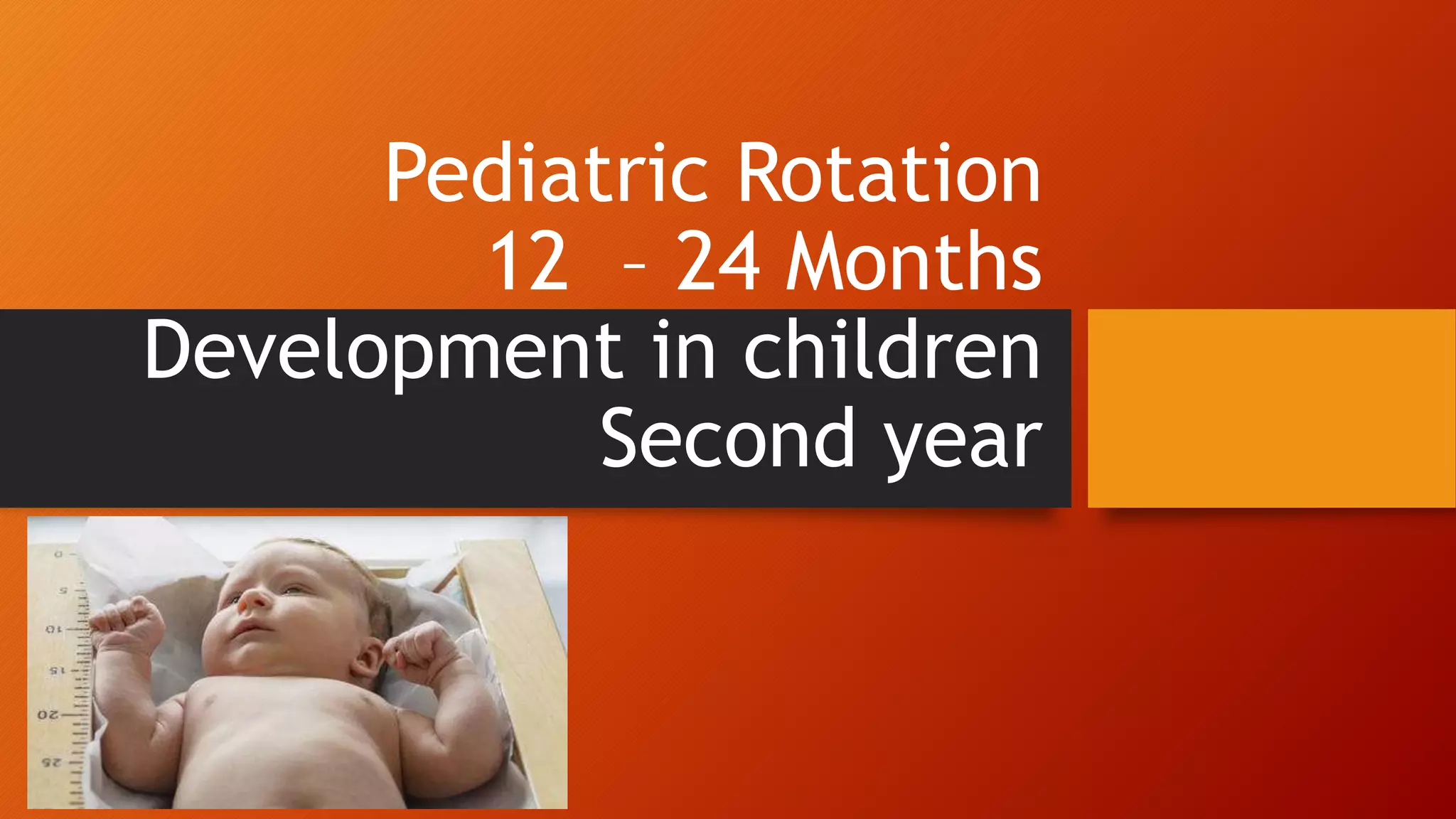 Pediatric Rotation
12 – 24 Months

Development in children
Second year

0
5
10
15
20
25